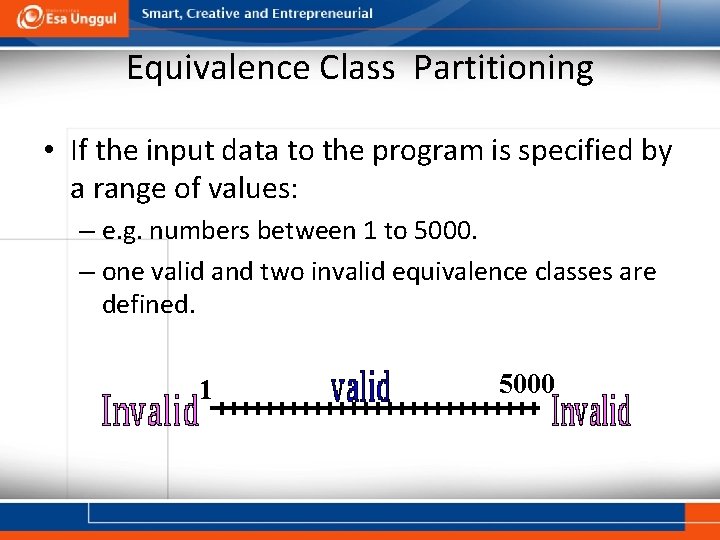 Esa Unggul

Smart, Creative and Entrepreneurial

Equivalence Class Partitioning

• If the input data to the program is specified by a range of values:

– e.g. numbers between 1 to 5000.

– one valid and two invalid equivalence classes are defined.

Invalid 1 valid 5000 Invalid